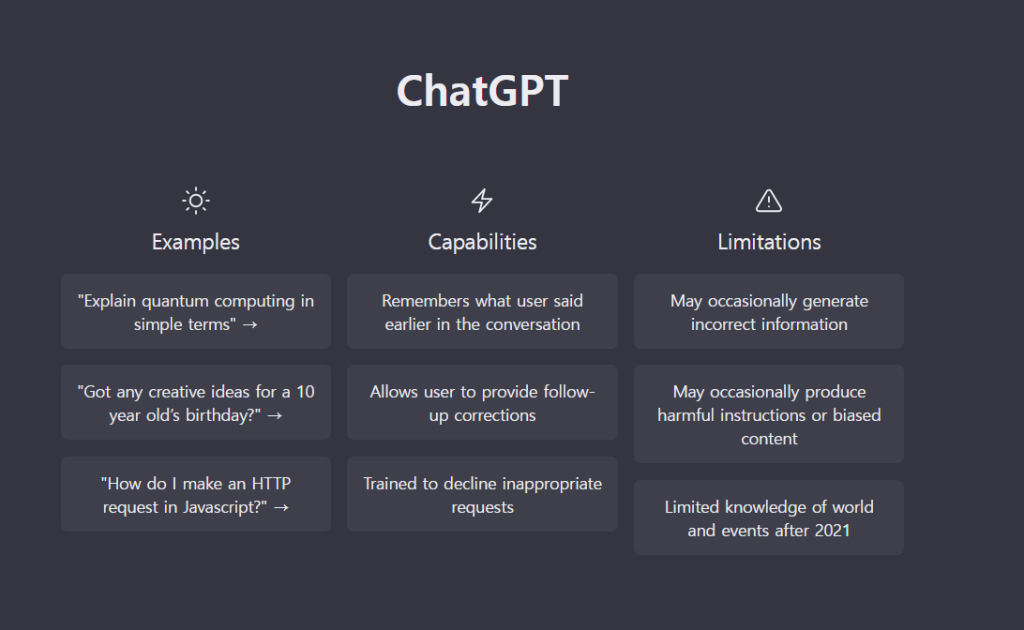 ChatGPT

Examples

"Explain quantum computing in simple terms" →

"Got any creative ideas for a 10 year old's birthday?" →

"How do I make an HTTP request in Javascript?" →

Capabilities

Remembers what user said earlier in the conversation

Allows user to provide follow-up corrections

Trained to decline inappropriate requests

Limitations

May occasionally generate incorrect information

May occasionally produce harmful instructions or biased content

Limited knowledge of world and events after 2021